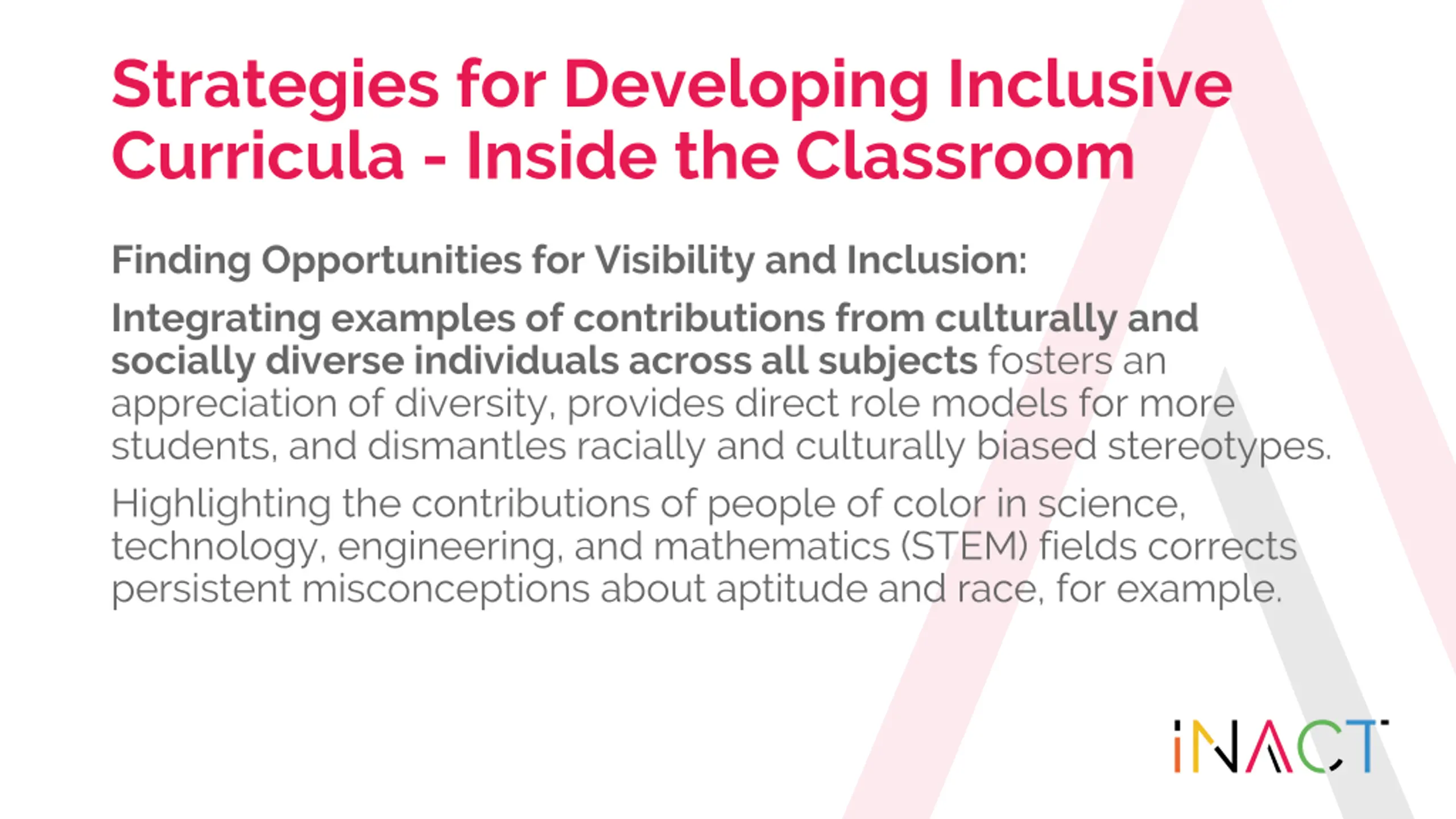 Strategies for Developing Inclusive Curricula - Inside the Classroom

Finding Opportunities for Visibility and Inclusion:

Integrating examples of contributions from culturally and socially diverse individuals across all subjects fosters an appreciation of diversity, provides direct role models for more students, and dismantles racially and culturally biased stereotypes.

Highlighting the contributions of people of color in science, technology, engineering, and mathematics (STEM) fields corrects persistent misconceptions about aptitude and race, for example.

iNACT